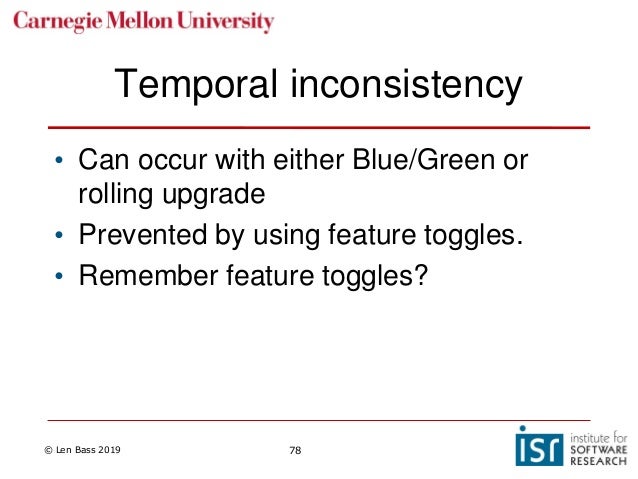 Carnegie Mellon University

Temporal inconsistency

• Can occur with either Blue/Green or rolling upgrade
• Prevented by using feature toggles.
• Remember feature toggles?

© Len Bass 2019

78

isr institute for SOFTWARE RESEARCH